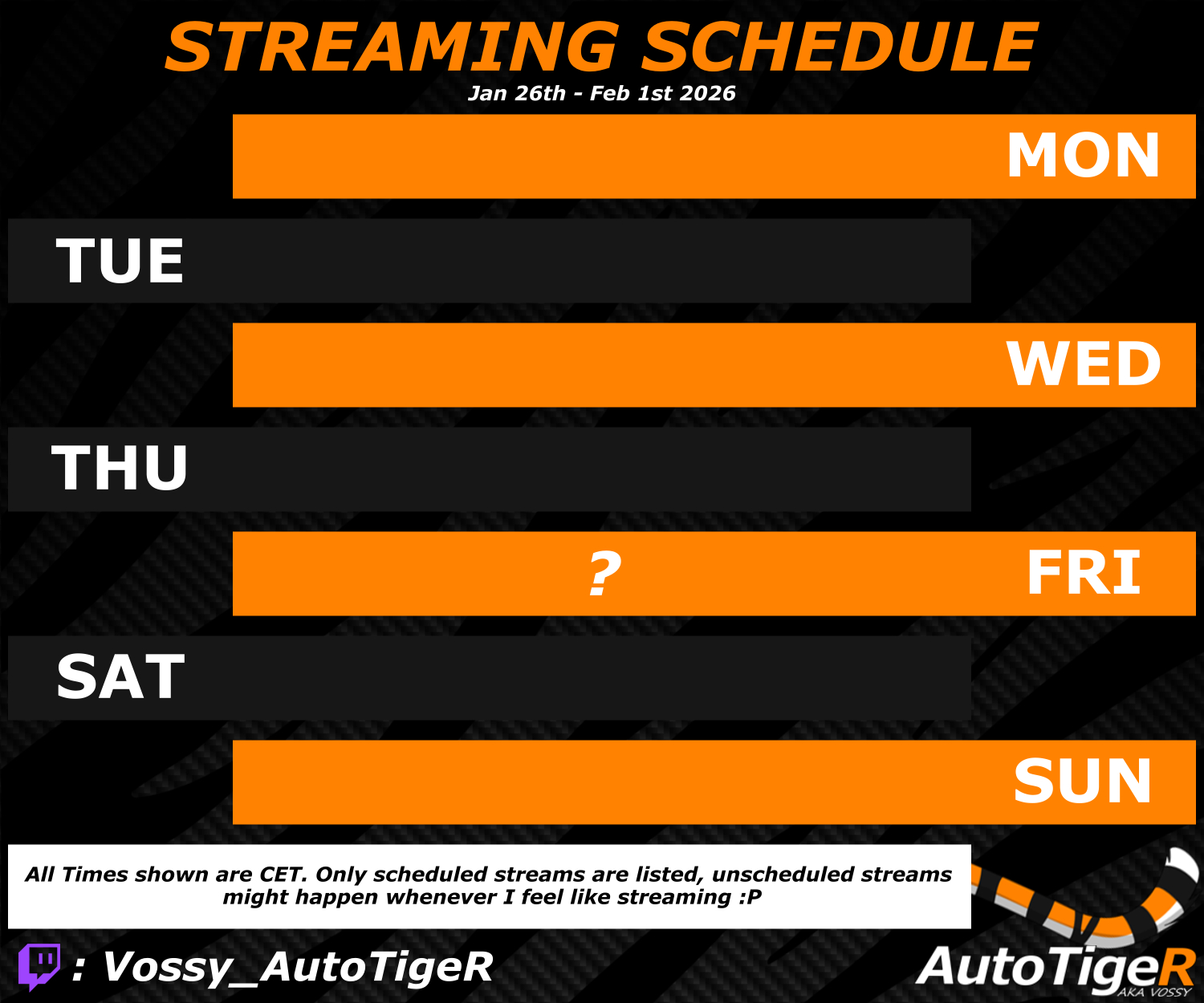 STREAMING SCHEDULE
Jan 26th - Feb 1st 2026

MON

TUE

WED

THU

? FRI

SAT

SUN

All Times shown are CET. Only scheduled streams are listed, unscheduled streams might happen whenever I feel like streaming :P

: Vossy_AutoTigeR

AutoTigeR
AKA VOSSY